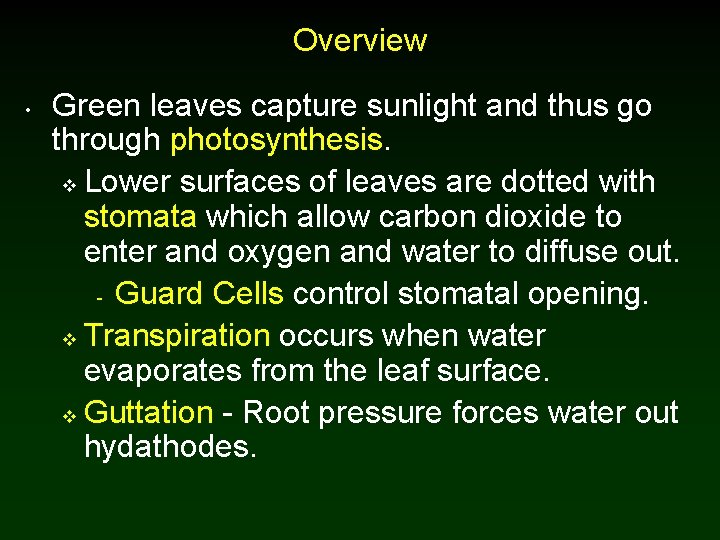 Overview

• Green leaves capture sunlight and thus go through photosynthesis.

❖ Lower surfaces of leaves are dotted with stomata which allow carbon dioxide to enter and oxygen and water to diffuse out.

- Guard Cells control stomatal opening.

❖ Transpiration occurs when water evaporates from the leaf surface.

❖ Guttation - Root pressure forces water out hydathodes.